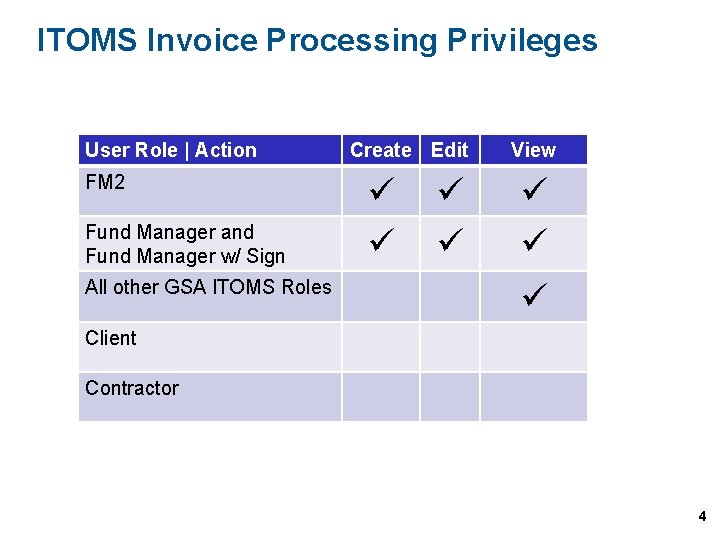 ITOMS Invoice Processing Privileges

| User Role \| Action | Create | Edit | View |
|---|---|---|---|
| FM2 | ✓ | ✓ | ✓ |
| Fund Manager and Fund Manager w/ Sign | ✓ | ✓ | ✓ |
| All other GSA ITOMS Roles | | | ✓ |
| Client | | | |
| Contractor | | | |

4